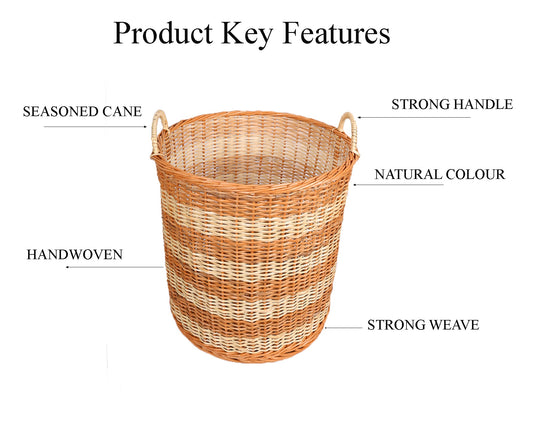 Product Key Features

SEASONED CANE

STRONG HANDLE

NATURAL COLOUR

HANDWOVEN

STRONG WEAVE